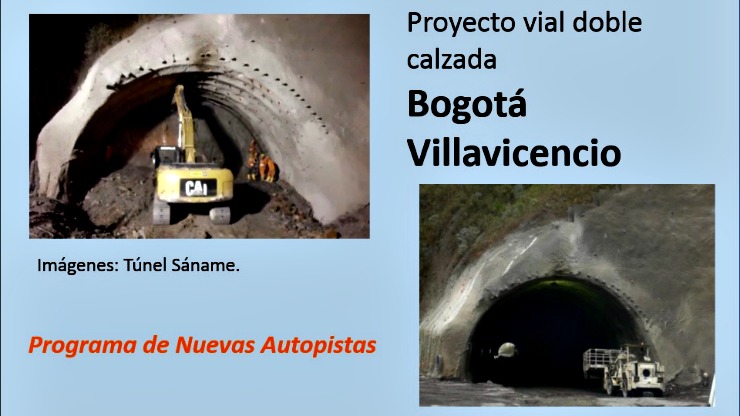 Proyecto vial doble calzada

Bogotá Villavicencio

CAT

Imágenes: Túnel Sáname.

Programa de Nuevas Autopistas